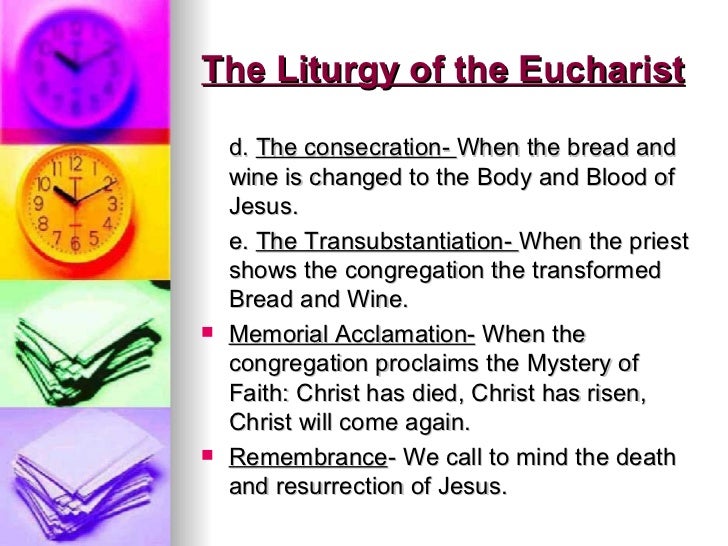 The Liturgy of the Eucharist

d. The consecration- When the bread and wine is changed to the Body and Blood of Jesus.

e. The Transubstantiation- When the priest shows the congregation the transformed Bread and Wine.

Memorial Acclamation- When the congregation proclaims the Mystery of Faith: Christ has died, Christ has risen, Christ will come again.

Remembrance- We call to mind the death and resurrection of Jesus.